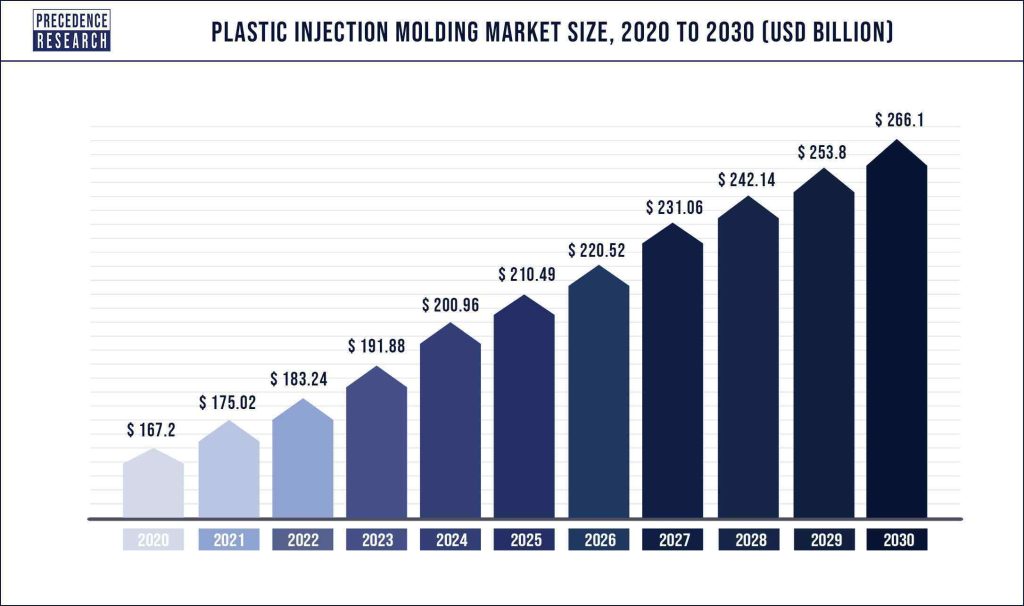 PRECEDENCE RESEARCH

PLASTIC INJECTION MOLDING MARKET SIZE, 2020 TO 2030 (USD BILLION)

$ 167.2
$ 175.02
$ 183.24
$ 191.88
$ 200.96
$ 210.49
$ 220.52
$ 231.06
$ 242.14
$ 253.8
$ 266.1

2020
2021
2022
2023
2024
2025
2026
2027
2028
2029
2030